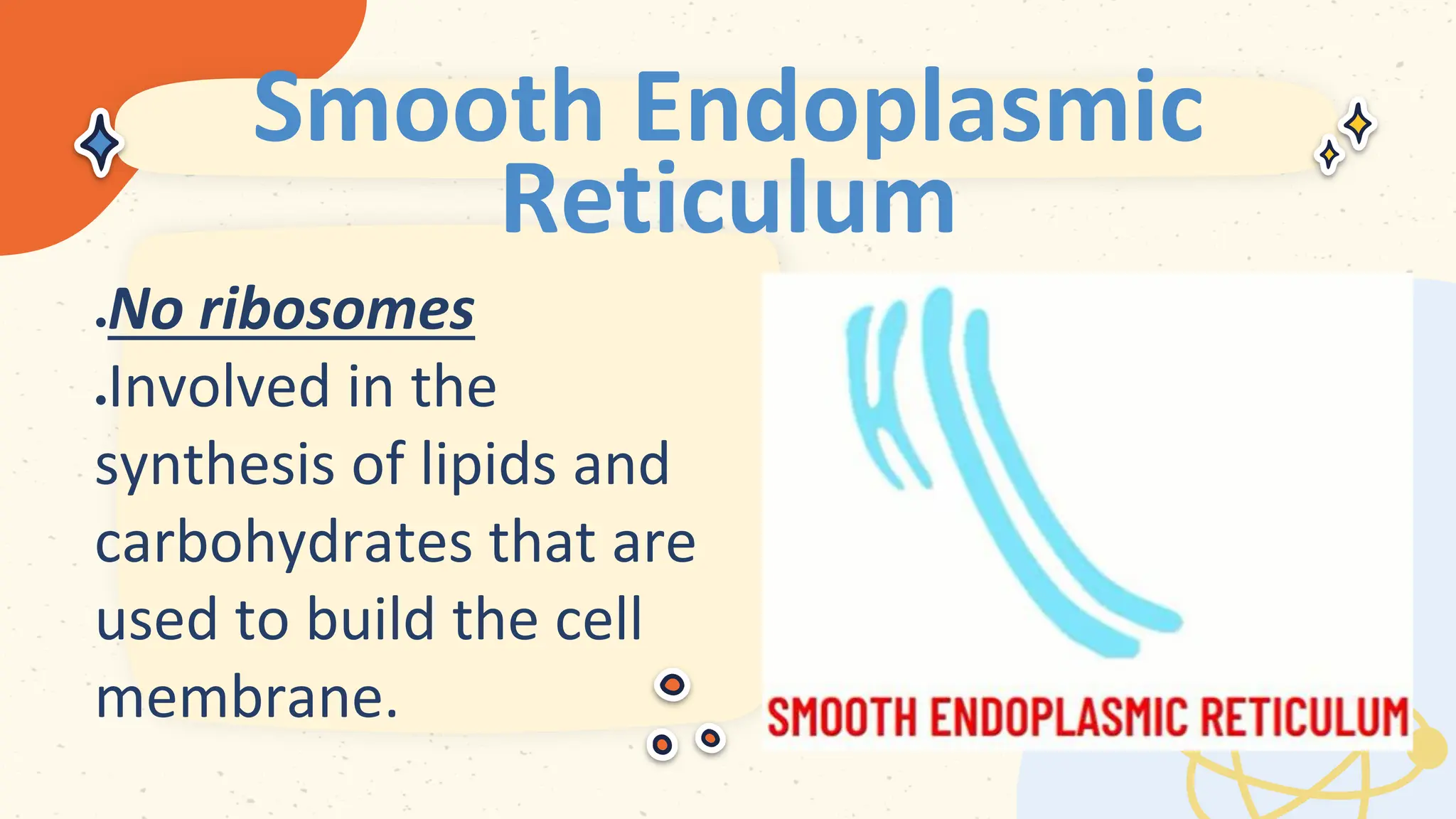 Smooth Endoplasmic Reticulum

.No ribosomes
.Involved in the synthesis of lipids and carbohydrates that are used to build the cell membrane.

SMOOTH ENDOPLASMIC RETICULUM